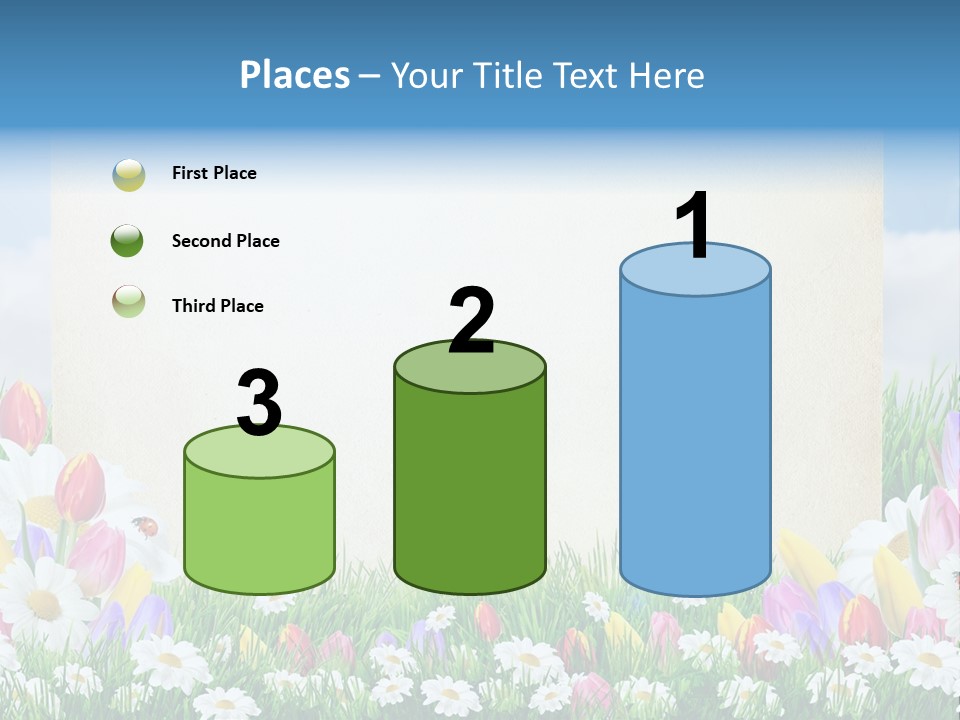 Places – Your Title Text Here

First Place

Second Place

Third Place

3

2

1